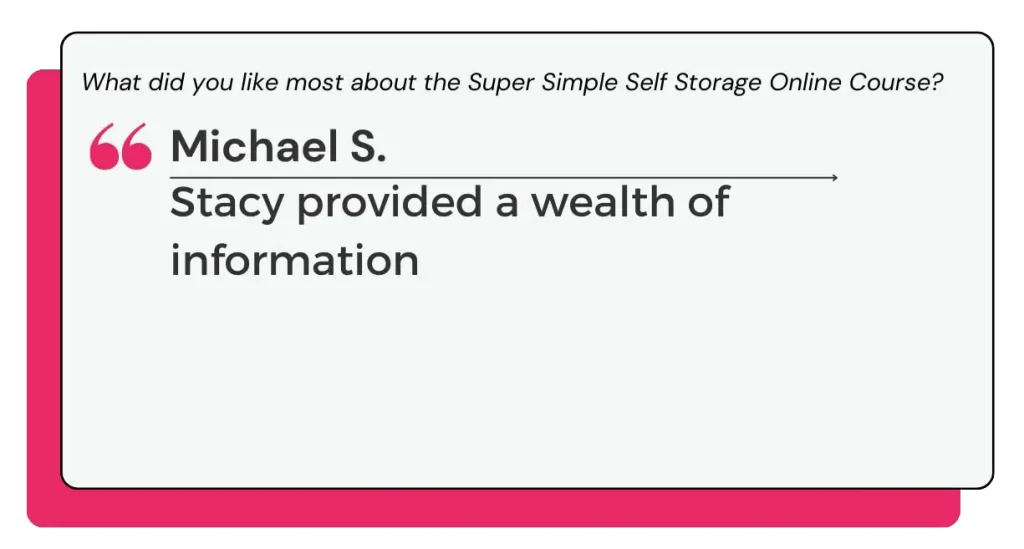 What did you like most about the Super Simple Self Storage Online Course?

“

Michael S.

Stacy provided a wealth of information